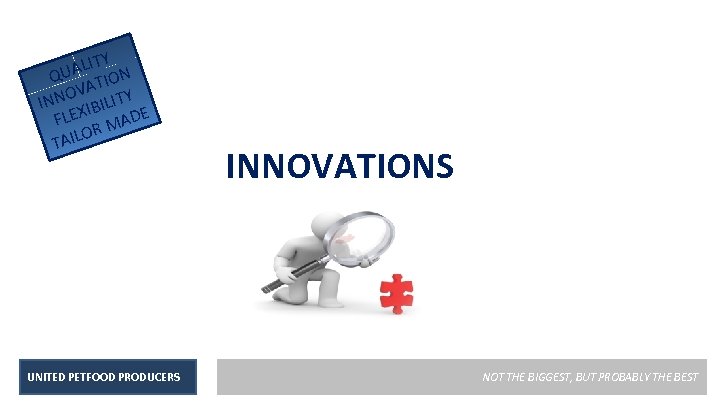 QUALITY
INNOVATION
FLEXIBILITY
TAILOR MADE

INNOVATIONS

UNITED PETFOOD PRODUCERS

NOT THE BIGGEST, BUT PROBABLY THE BEST